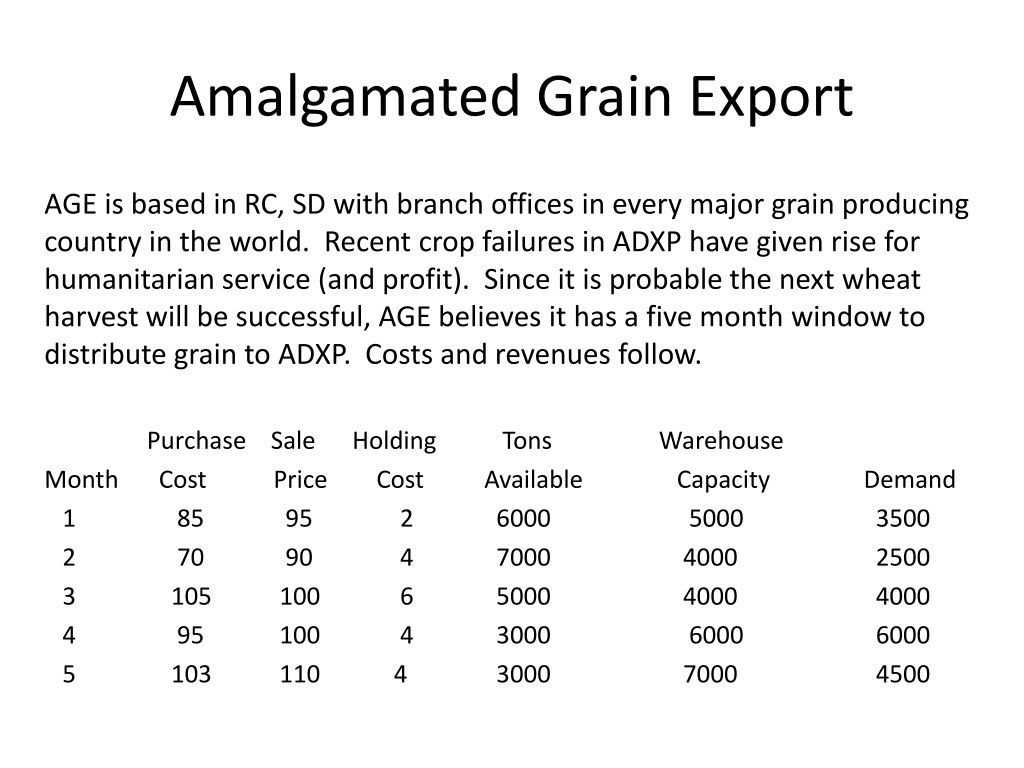 Amalgamated Grain Export

AGE is based in RC, SD with branch offices in every major grain producing country in the world. Recent crop failures in ADXP have given rise for humanitarian service (and profit). Since it is probable the next wheat harvest will be successful, AGE believes it has a five month window to distribute grain to ADXP. Costs and revenues follow.

| Month | Purchase Cost | Sale Price | Holding Cost | Tons Available | Warehouse Capacity | Demand |
|---|---|---|---|---|---|---|
| 1 | 85 | 95 | 2 | 6000 | 5000 | 3500 |
| 2 | 70 | 90 | 4 | 7000 | 4000 | 2500 |
| 3 | 105 | 100 | 6 | 5000 | 4000 | 4000 |
| 4 | 95 | 100 | 4 | 3000 | 6000 | 6000 |
| 5 | 103 | 110 | 4 | 3000 | 7000 | 4500 |